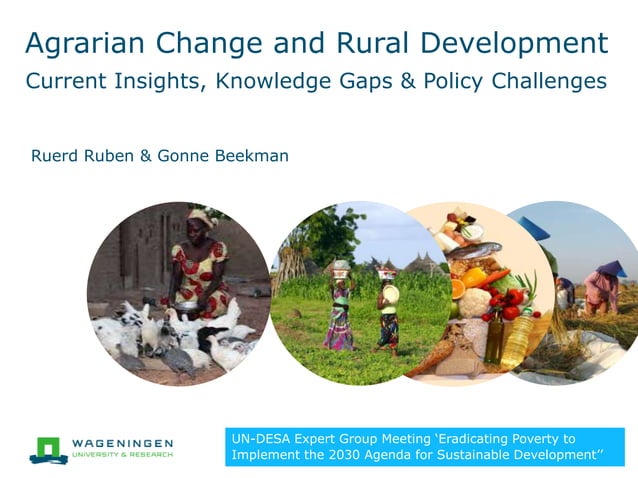 Agrarian Change and Rural Development
Current Insights, Knowledge Gaps & Policy Challenges

Ruerd Ruben & Gonne Beekman

WAGENINGEN
UNIVERSITY & RESEARCH

UN-DESA Expert Group Meeting 'Eradicating Poverty to Implement the 2030 Agenda for Sustainable Development''